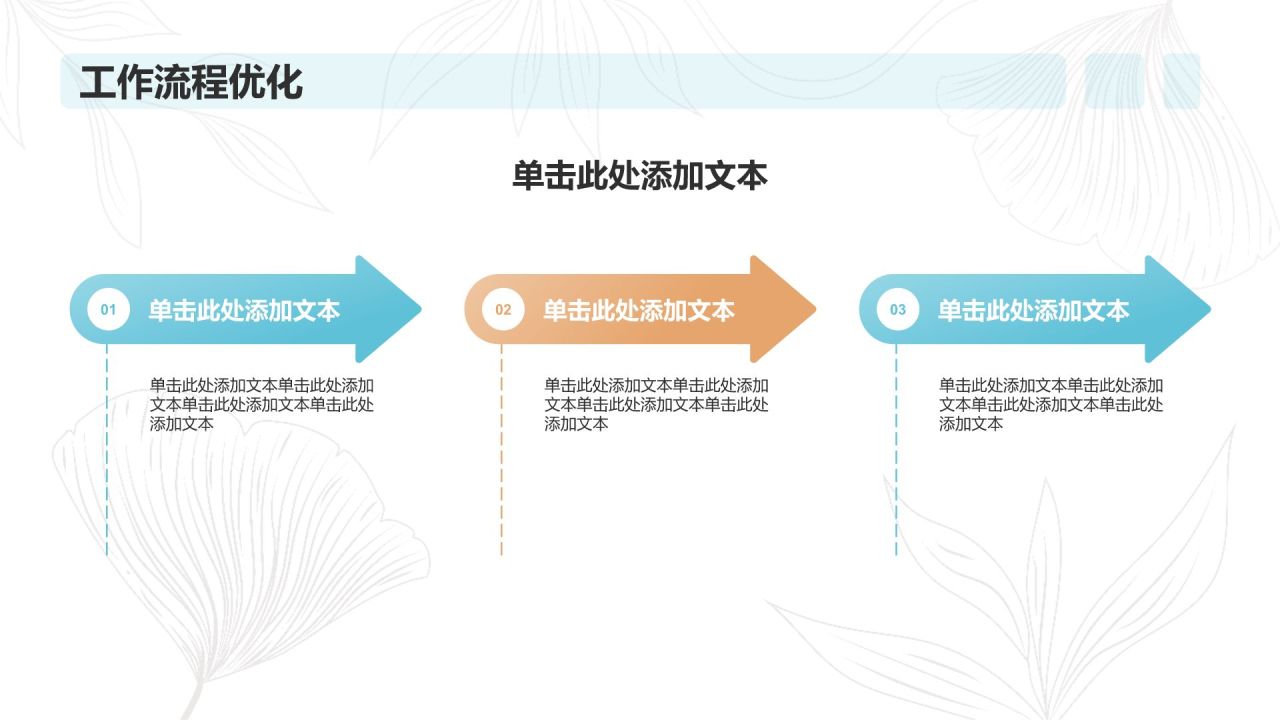 工作流程优化

单击此处添加文本

01 单击此处添加文本

单击此处添加文本单击此处添加文本单击此处添加文本单击此处添加文本

02 单击此处添加文本

单击此处添加文本单击此处添加文本单击此处添加文本单击此处添加文本

03 单击此处添加文本

单击此处添加文本单击此处添加文本单击此处添加文本单击此处添加文本